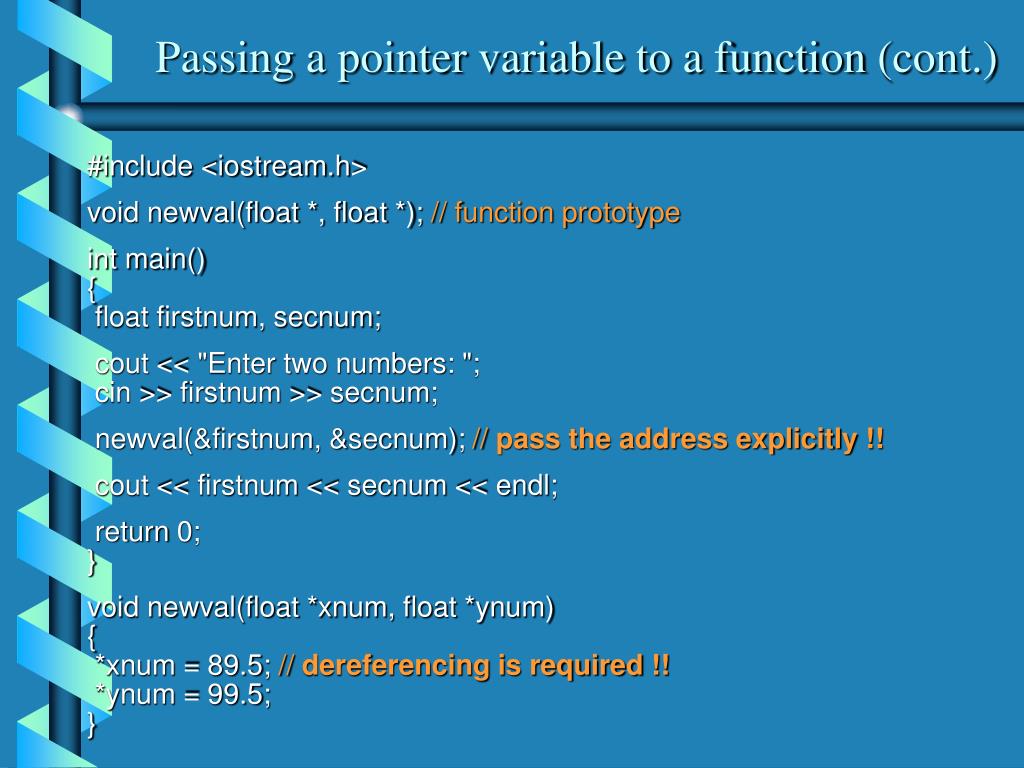 Passing a pointer variable to a function (cont.)

#include <iostream.h>

void newval(float *, float *); // function prototype

int main()
{
 float firstnum, secnum;

 cout << "Enter two numbers: ";
 cin >> firstnum >> secnum;

 newval(&firstnum, &secnum); // pass the address explicitly !!

 cout << firstnum << secnum << endl;

 return 0;
}

void newval(float *xnum, float *ynum)
{
 *xnum = 89.5; // dereferencing is required !!
 *ynum = 99.5;
}